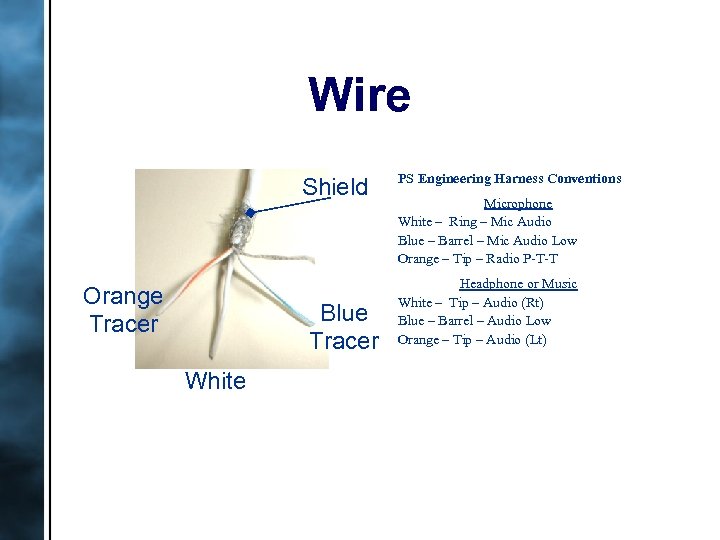 Wire

Shield

Orange Tracer

Blue Tracer

White

PS Engineering Harness Conventions

Microphone

White – Ring – Mic Audio

Blue – Barrel – Mic Audio Low

Orange – Tip – Radio P-T-T

Headphone or Music

White – Tip – Audio (Rt)

Blue – Barrel – Audio Low

Orange – Tip – Audio (Lt)